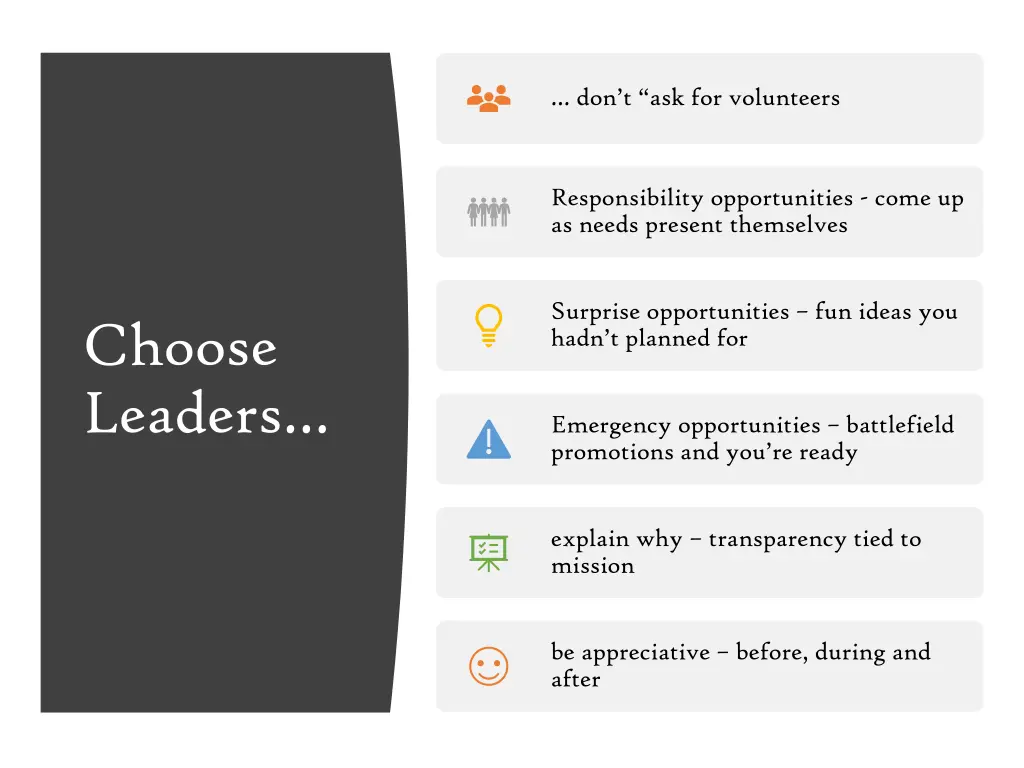 Choose Leaders…

… don’t “ask for volunteers

Responsibility opportunities - come up as needs present themselves

Surprise opportunities – fun ideas you hadn’t planned for

Emergency opportunities – battlefield promotions and you’re ready

explain why – transparency tied to mission

be appreciative – before, during and after